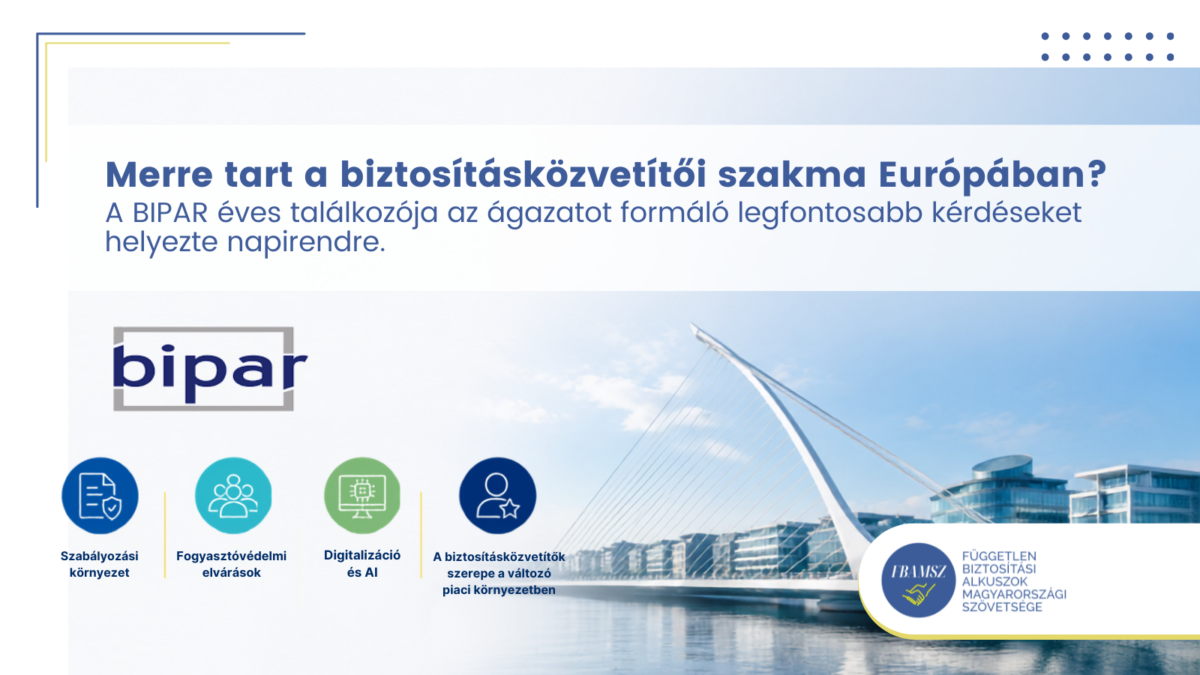 Merre tart a biztosításközvetítői szakma Európában?
A BIPAR éves találkozója az ágazatot formáló legfontosabb kérdéseket helyezte napirendre.

bipar

Szabályozási környezet

Fogyasztóvédelmi elvárások

Digitalizáció és AI

A biztosításközvetítők szerepe a változó piaci környezetben

FBAMSZ

FÜGGETLEN BIZTOSÍTÁSI ALKUSZOK MAGYARORSZÁGI SZÖVETSÉGE